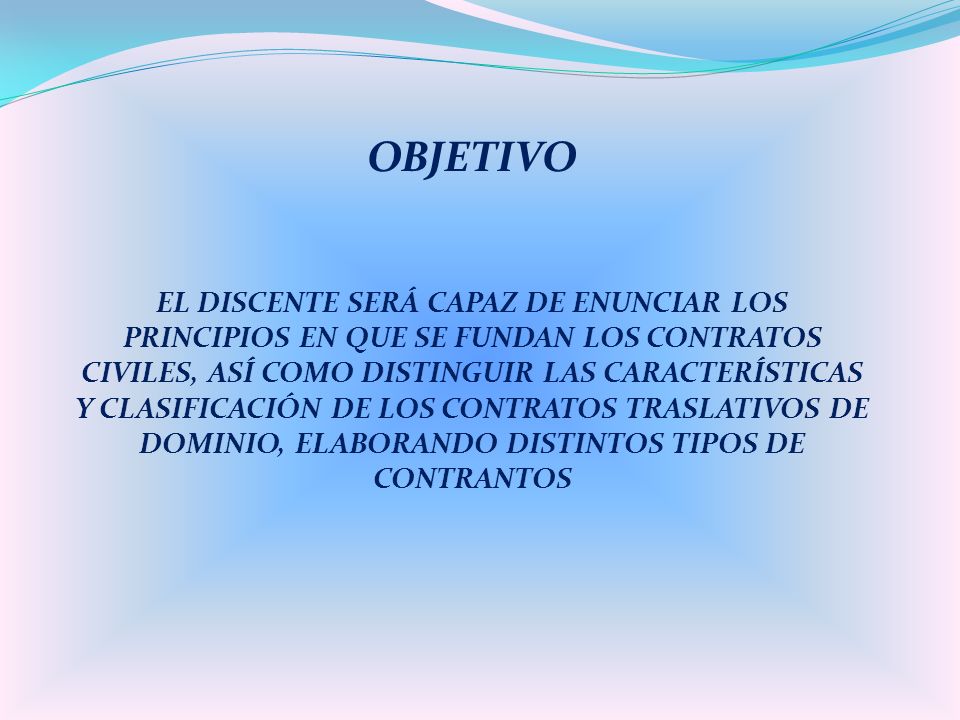 OBJETIVO

EL DISCENTE SERÁ CAPAZ DE ENUNCIAR LOS PRINCIPIOS EN QUE SE FUNDAN LOS CONTRATOS CIVILES, ASÍ COMO DISTINGUIR LAS CARACTERÍSTICAS Y CLASIFICACIÓN DE LOS CONTRATOS TRASLATIVOS DE DOMINIO, ELABORANDO DISTINTOS TIPOS DE CONTRANTOS